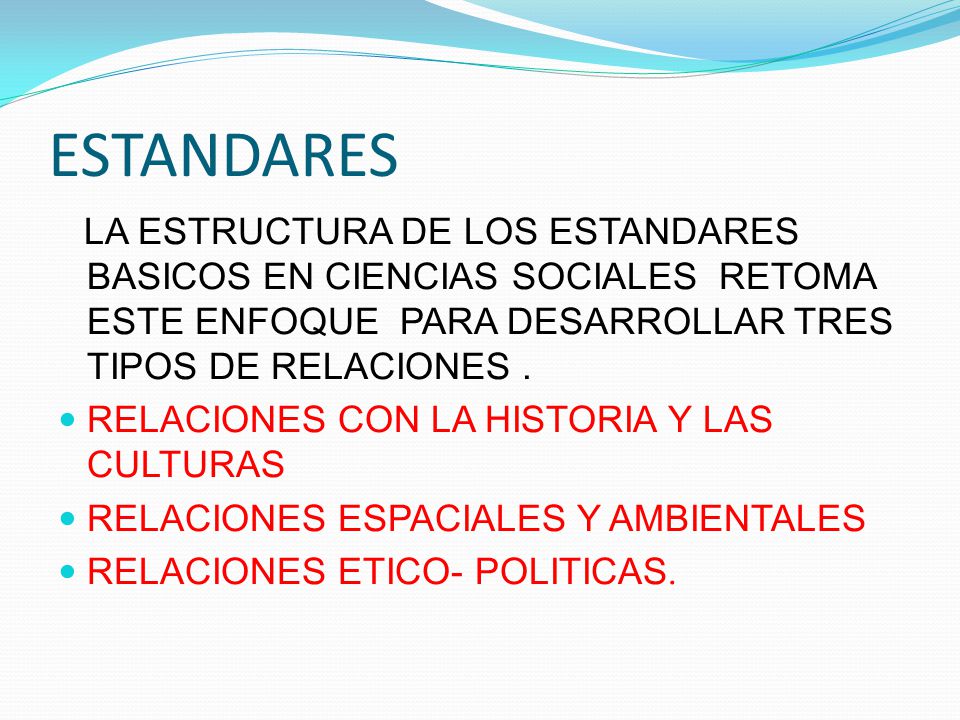 ESTANDARES

LA ESTRUCTURA DE LOS ESTANDARES BASICOS EN CIENCIAS SOCIALES RETOMA ESTE ENFOQUE PARA DESARROLLAR TRES TIPOS DE RELACIONES .

- RELACIONES CON LA HISTORIA Y LAS CULTURAS
- RELACIONES ESPACIALES Y AMBIENTALES
- RELACIONES ETICO- POLITICAS.